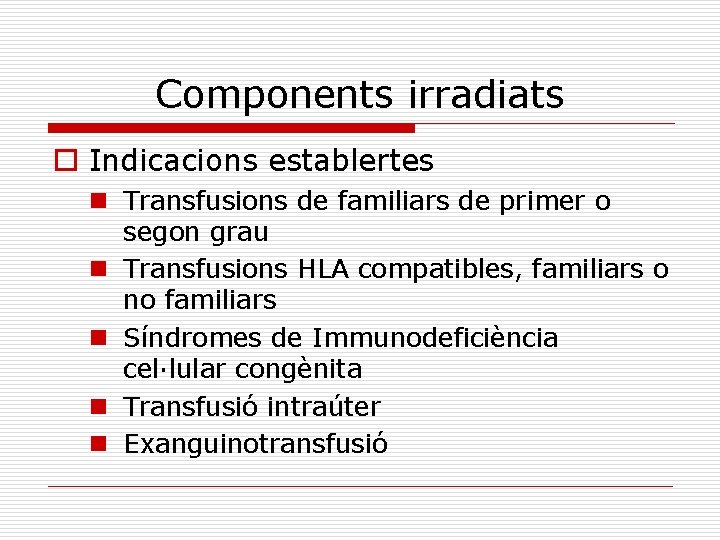 Components irradiats

Indicacions establertes

Transfusions de familiars de primer o segon grau

Transfusions HLA compatibles, familiars o no familiars

Síndromes de Immunodeficiència cel·lular congènita

Transfusió intraúter

Exanguinotransfusió